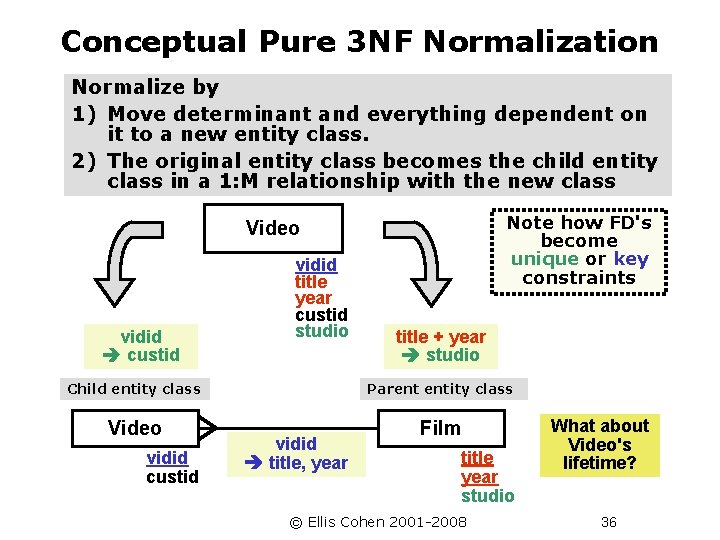 Conceptual Pure 3NF Normalization

Normalize by
1) Move determinant and everything dependent on it to a new entity class.
2) The original entity class becomes the child entity class in a 1:M relationship with the new class

Video
vidid
title
year
custid
studio

Note how FD's become unique or key constraints

vidid
➔ custid

title + year
➔ studio

Child entity class

Parent entity class

Video
vidid
custid

vidid
➔ title, year

Film
title
year
studio

What about Video's lifetime?

© Ellis Cohen 2001-2008

36